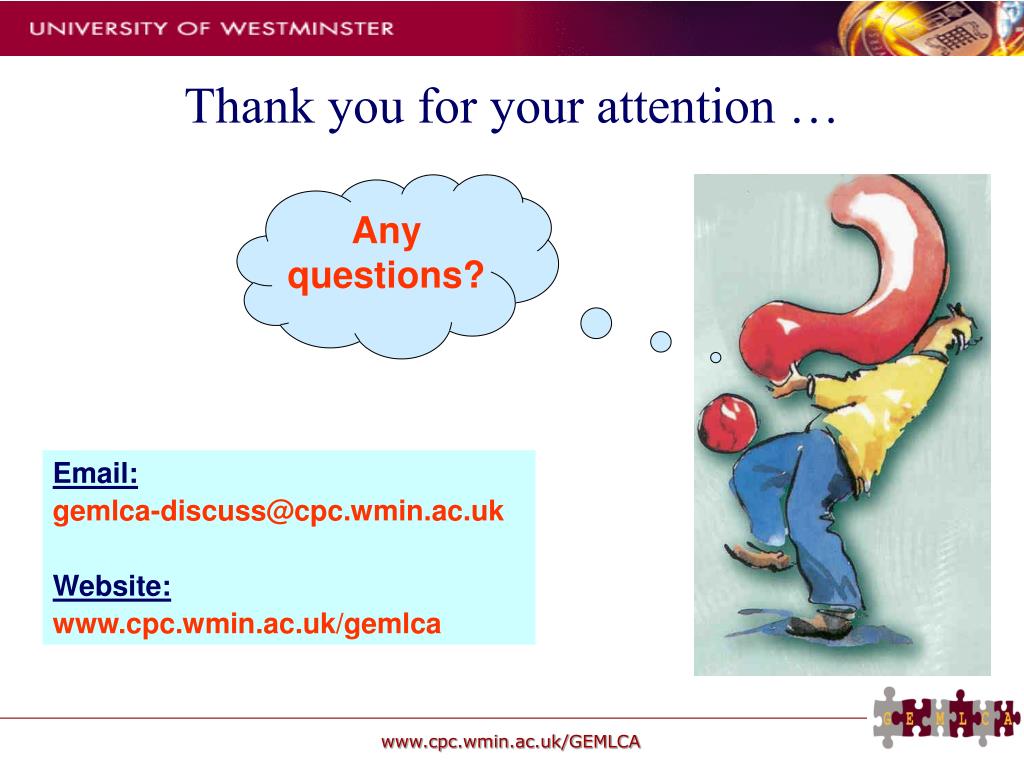 UNIVERSITY OF WESTMINSTER

Thank you for your attention …

Any questions?

Email:
gemlca-discuss@cpc.wmin.ac.uk

Website:
www.cpc.wmin.ac.uk/gemlca

G E M L C A

www.cpc.wmin.ac.uk/GEMLCA